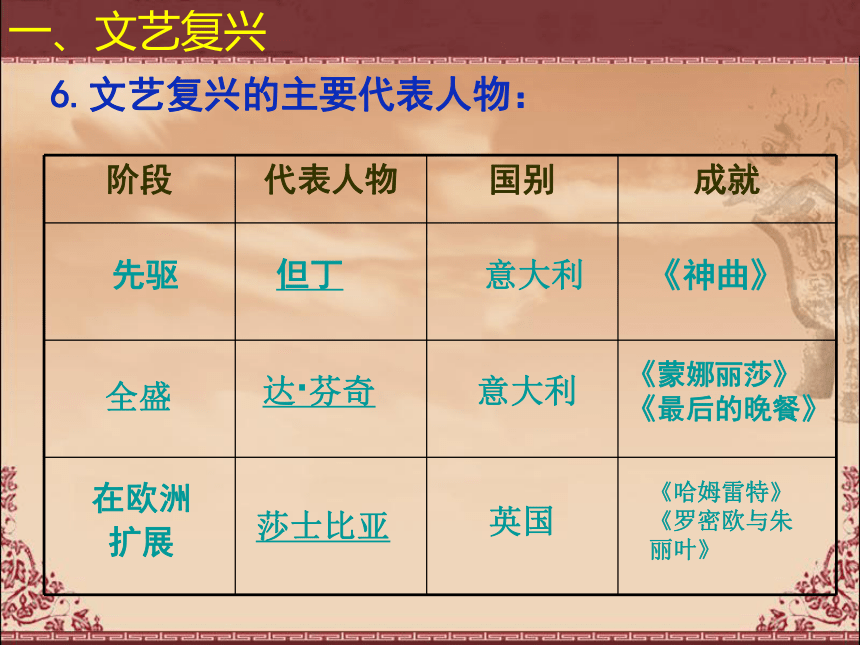 一、文艺复兴

6. 文艺复兴的主要代表人物：

| 阶段 | 代表人物 | 国别 | 成就 |
|---|---|---|---|
| 先驱 | 但丁 | 意大利 | 《神曲》 |
| 全盛 | 达·芬奇 | 意大利 | 《蒙娜丽莎》《最后的晚餐》 |
| 在欧洲扩展 | 莎士比亚 | 英国 | 《哈姆雷特》《罗密欧与朱丽叶》 |